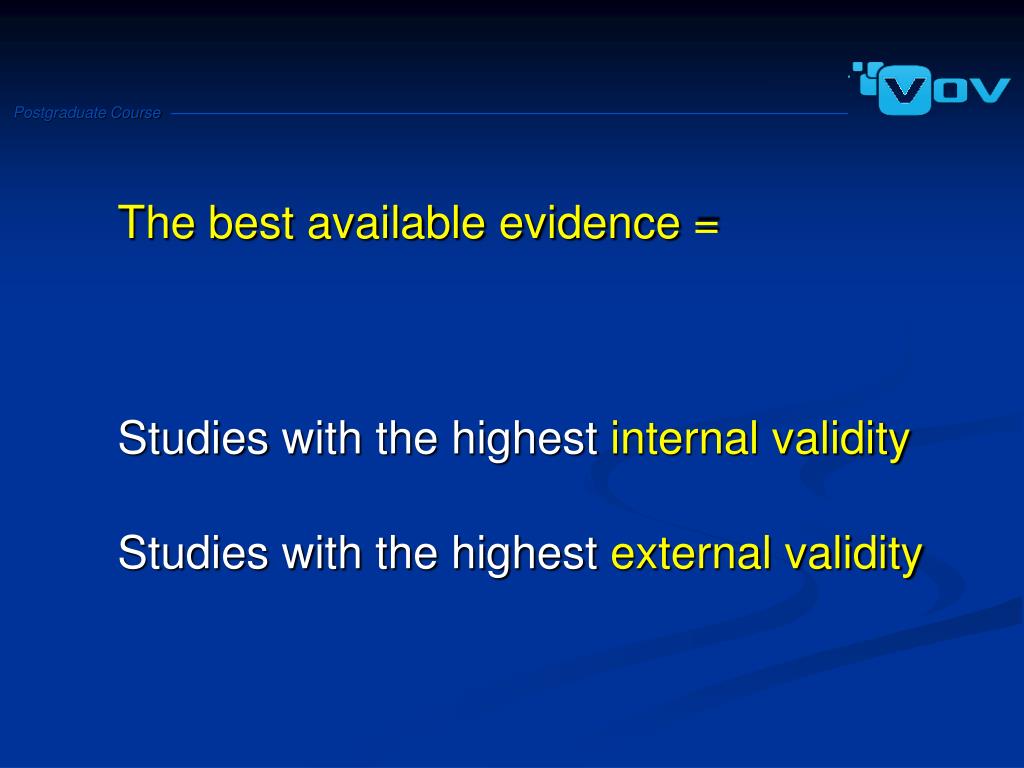 Postgraduate Course

VOV

The best available evidence =

Studies with the highest internal validity

Studies with the highest external validity